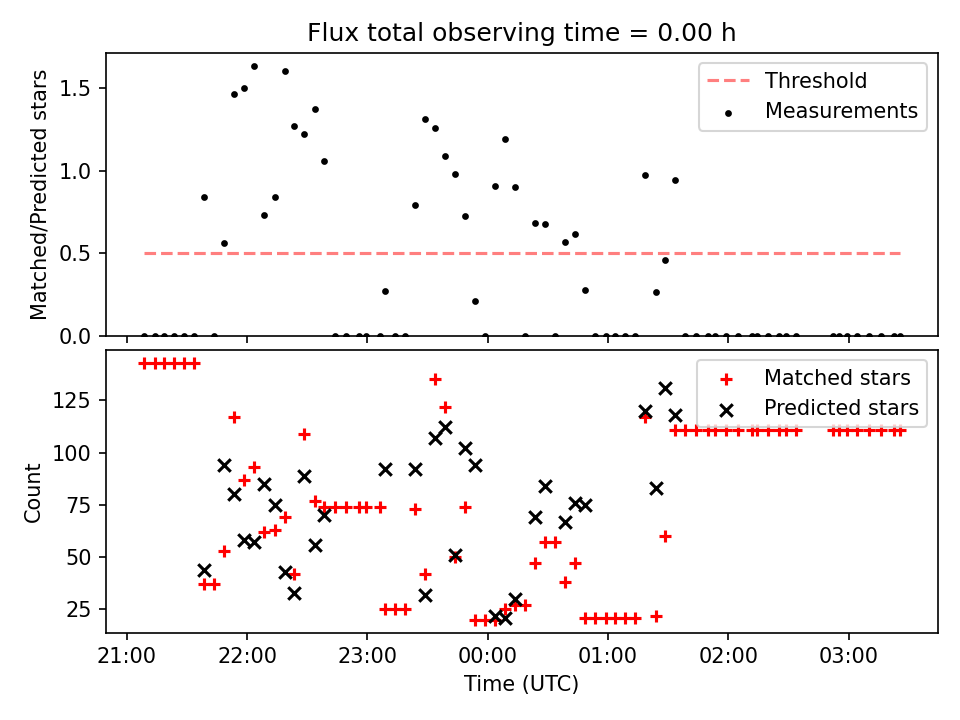 Flux total observing time = 0.00 h

Matched/Predicted stars

1.5
1.0
0.5
0.0

Threshold
Measurements

Count

125
100
75
50
25

Matched stars
Predicted stars

21:00
22:00
23:00
00:00
01:00
02:00
03:00

Time (UTC)